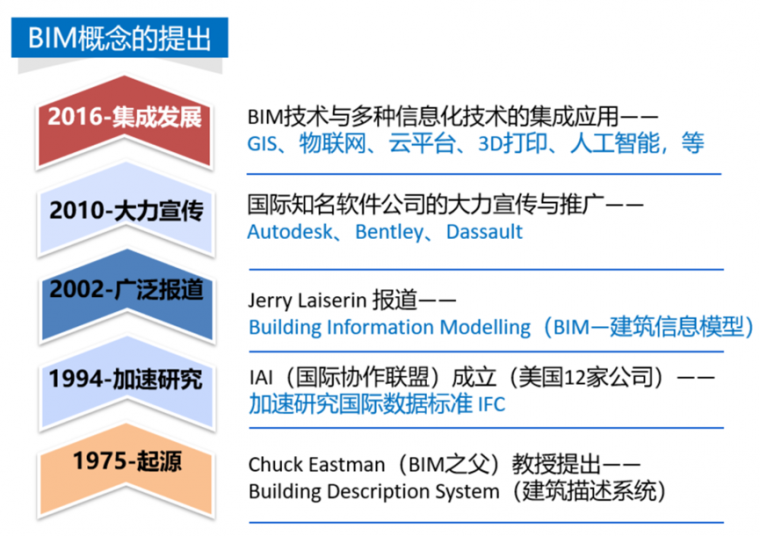 BIM概念的提出

2016-集成发展

BIM技术与多种信息化技术的集成应用——
GIS、物联网、云平台、3D打印、人工智能，等

2010-大力宣传

国际知名软件公司的大力宣传与推广——
Autodesk、Bentley、Dassault

2002-广泛报道

Jerry Laiserin 报道——
Building Information Modelling（BIM—建筑信息模型）

1994-加速研究

IAI（国际协作联盟）成立（美国12家公司）——
加速研究国际数据标准 IFC

1975-起源

Chuck Eastman（BIM之父）教授提出——
Building Description System（建筑描述系统）